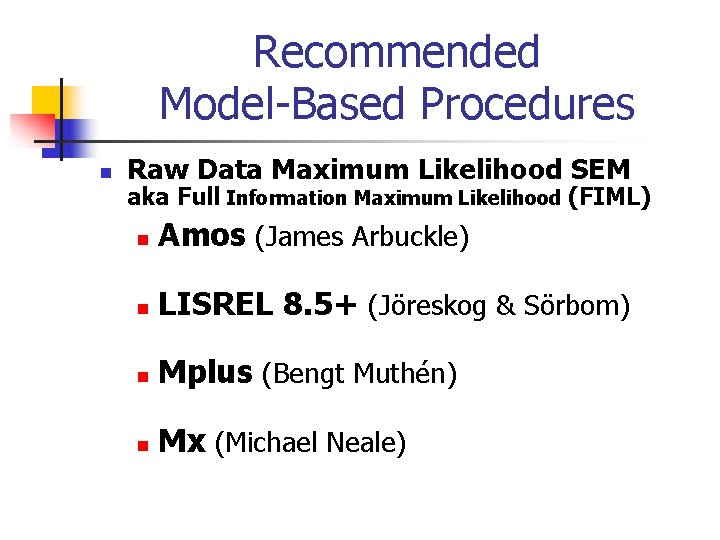 Recommended Model-Based Procedures

Raw Data Maximum Likelihood SEM aka Full Information Maximum Likelihood (FIML)

Amos (James Arbuckle)

LISREL 8.5+ (Jöreskog & Sörbom)

Mplus (Bengt Muthén)

Mx (Michael Neale)